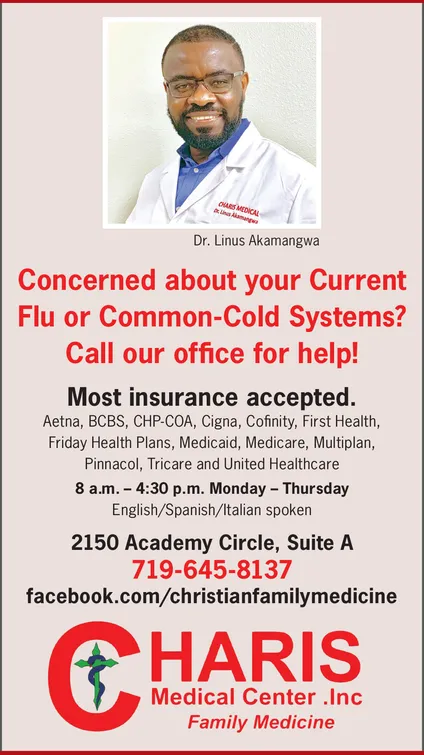 CHARIS MEDICAL
Dr. Linus Akamangwa

Dr. Linus Akamangwa

Concerned about your Current Flu or Common-Cold Systems? Call our office for help!

Most insurance accepted.

Aetna, BCBS, CHP-COA, Cigna, Cofinity, First Health, Friday Health Plans, Medicaid, Medicare, Multiplan, Pinnacol, Tricare and United Healthcare

8 a.m. – 4:30 p.m. Monday – Thursday
English/Spanish/Italian spoken

2150 Academy Circle, Suite A
719-645-8137
facebook.com/christianfamilymedicine

CHARIS
Medical Center .Inc
Family Medicine